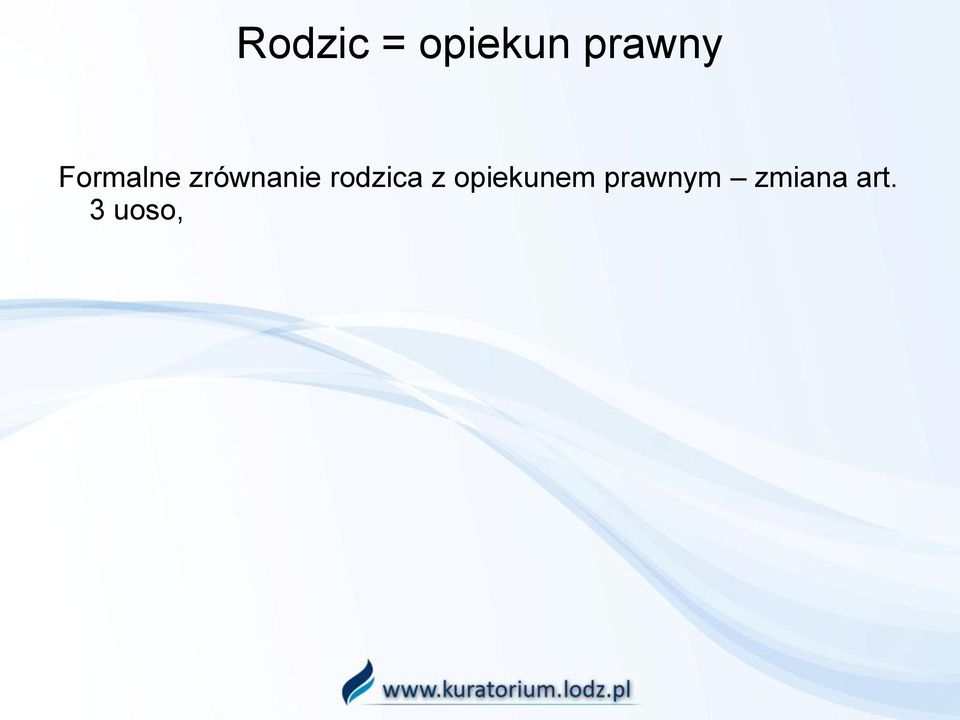 Rodzic = opiekun prawny

Formalne zrównanie rodzica z opiekunem prawnym – zmiana art. 3 uoso,

www.kuratorium.lodz.pl